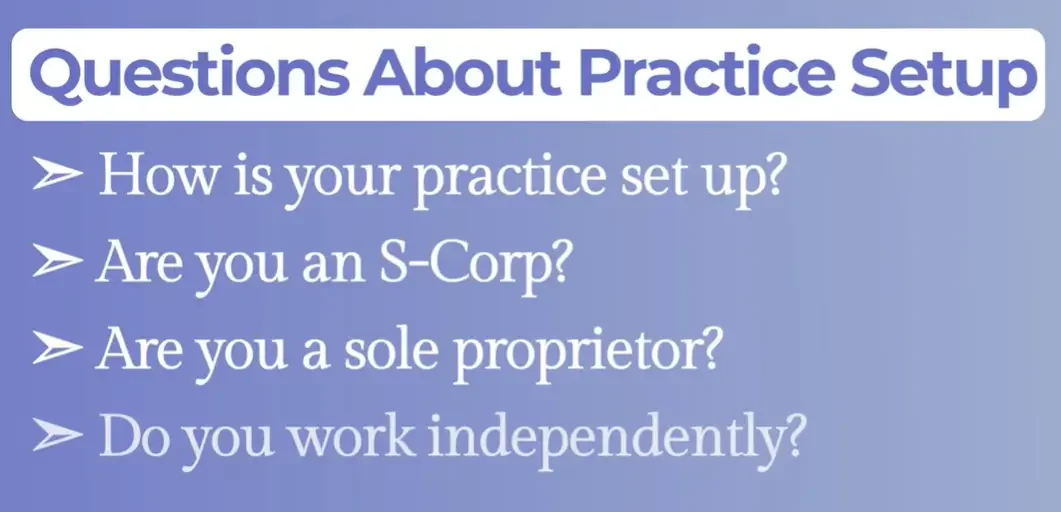 Questions About Practice Setup

➢ How is your practice set up?

➢ Are you an S-Corp?

➢ Are you a sole proprietor?

➢ Do you work independently?